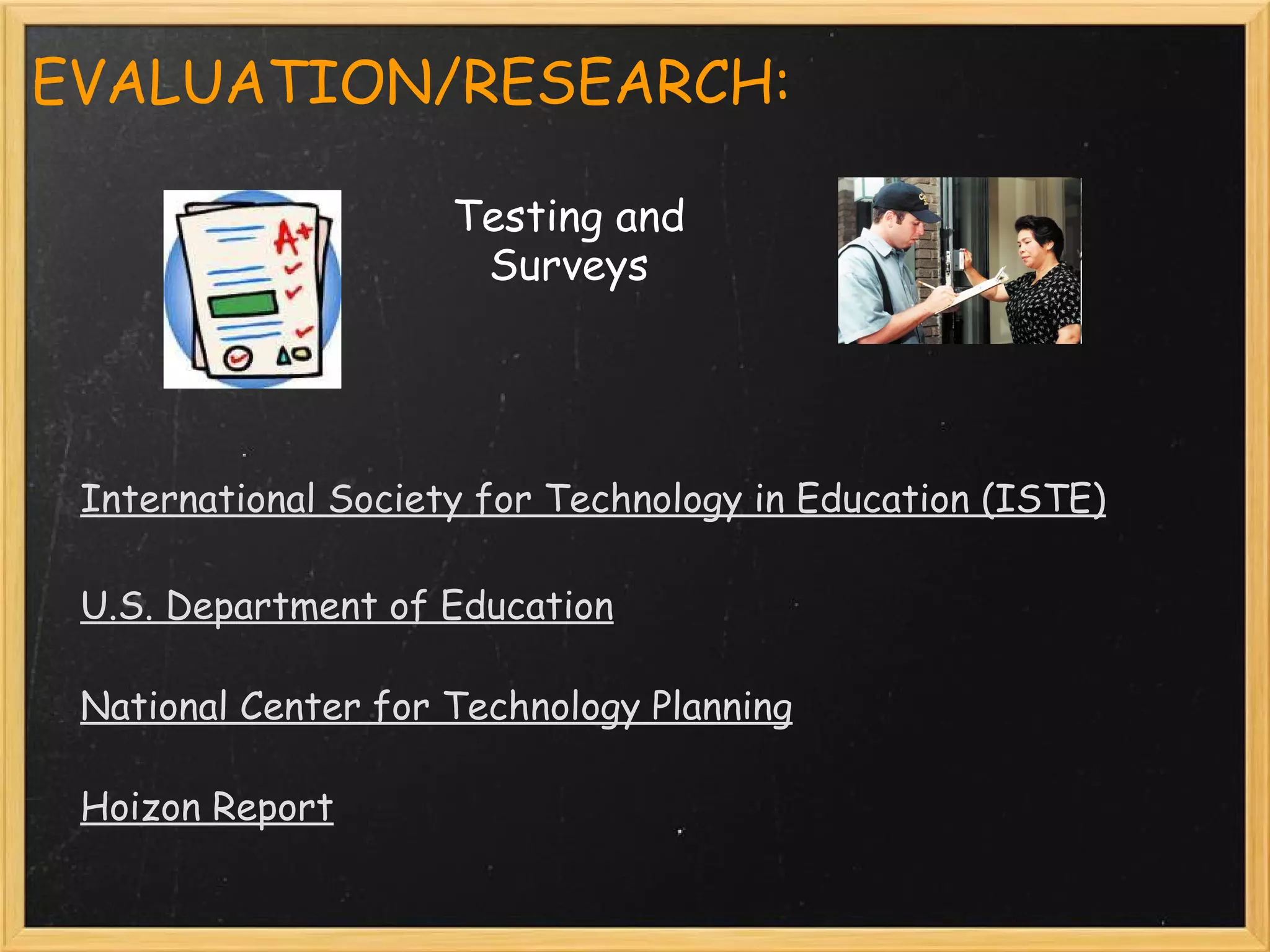 EVALUATION/RESEARCH:

A+

Testing and Surveys

International Society for Technology in Education (ISTE)

U.S. Department of Education

National Center for Technology Planning

Hoizon Report